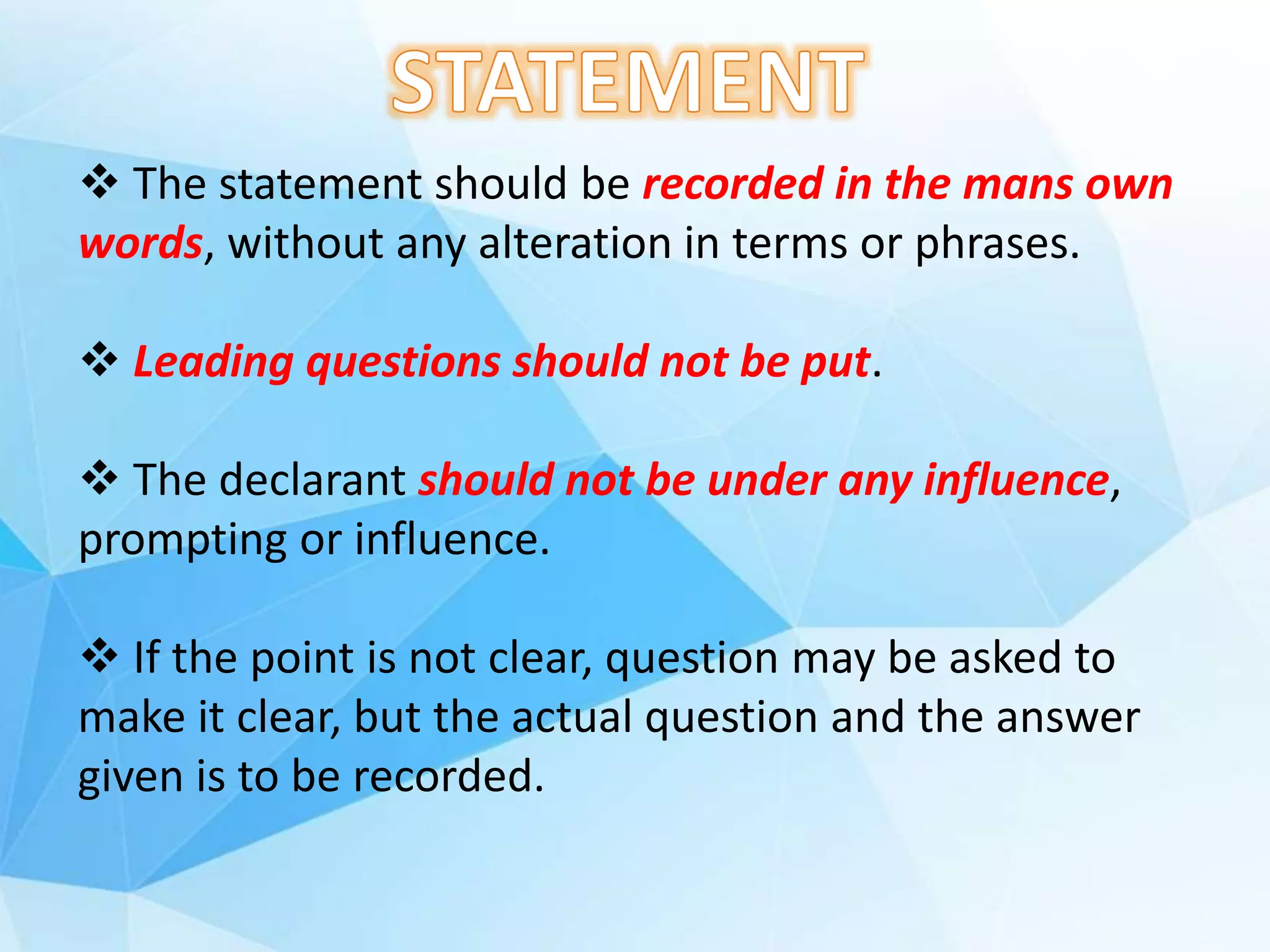 STATEMENT

❖ The statement should be recorded in the mans own words, without any alteration in terms or phrases.

❖ Leading questions should not be put.

❖ The declarant should not be under any influence, prompting or influence.

❖ If the point is not clear, question may be asked to make it clear, but the actual question and the answer given is to be recorded.